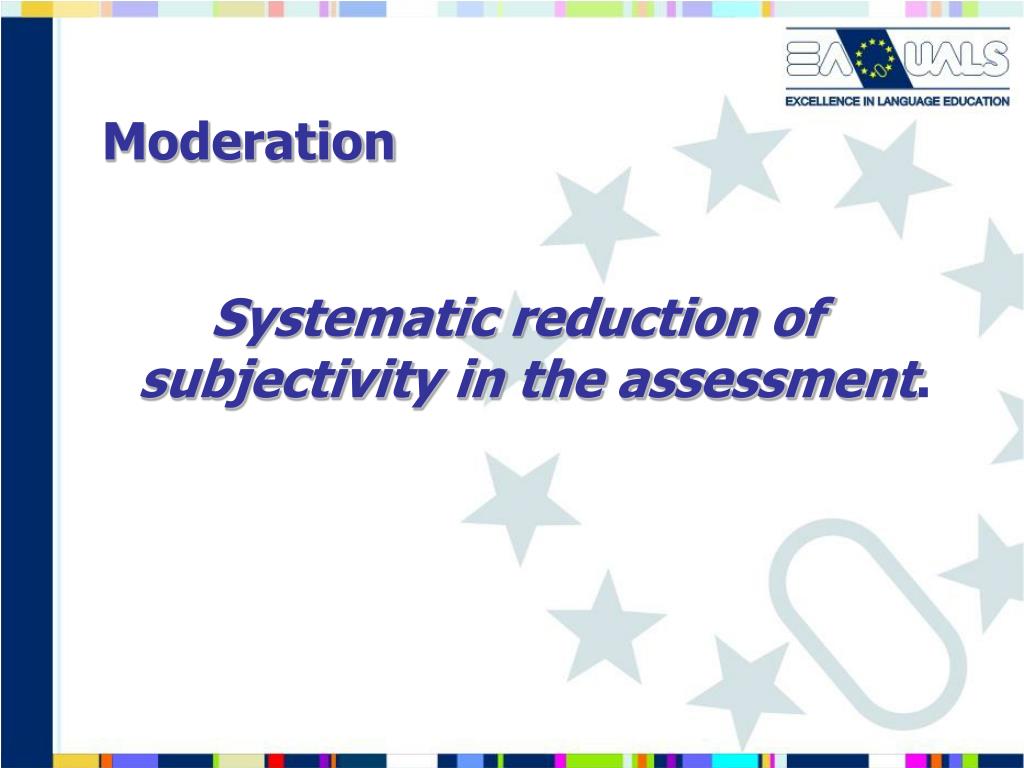 EAQUALS
EXCELLENCE IN LANGUAGE EDUCATION

Moderation

Systematic reduction of subjectivity in the assessment.